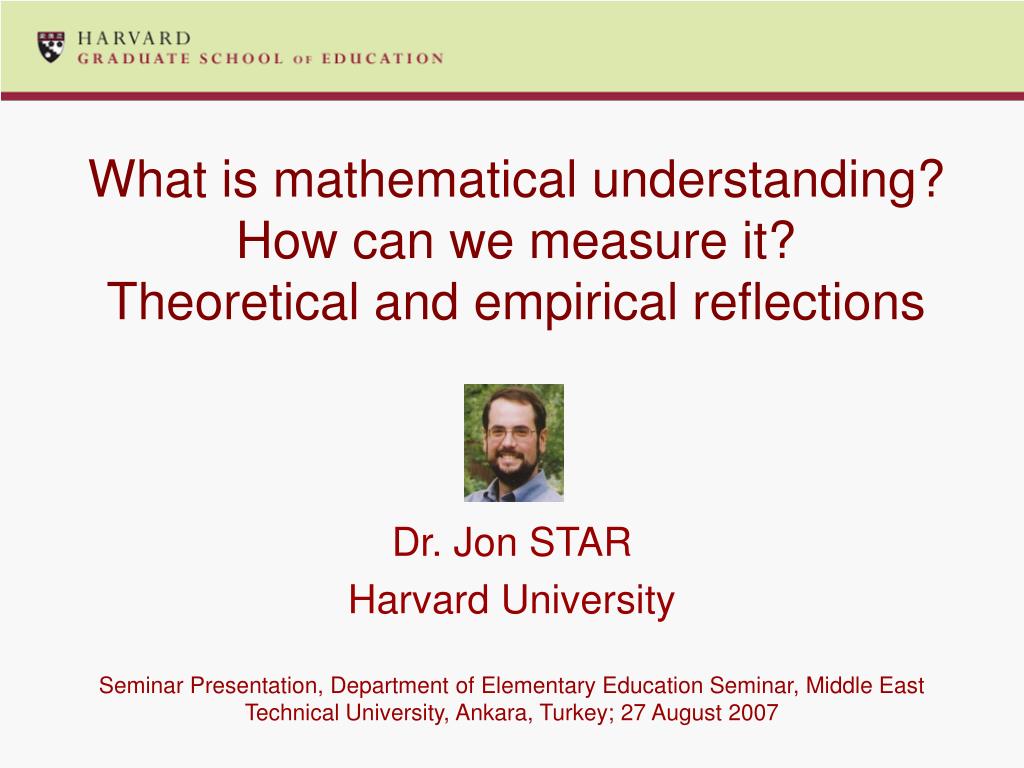 HARVARD
GRADUATE SCHOOL OF EDUCATION

What is mathematical understanding?
How can we measure it?
Theoretical and empirical reflections

Dr. Jon STAR
Harvard University

Seminar Presentation, Department of Elementary Education Seminar, Middle East Technical University, Ankara, Turkey; 27 August 2007